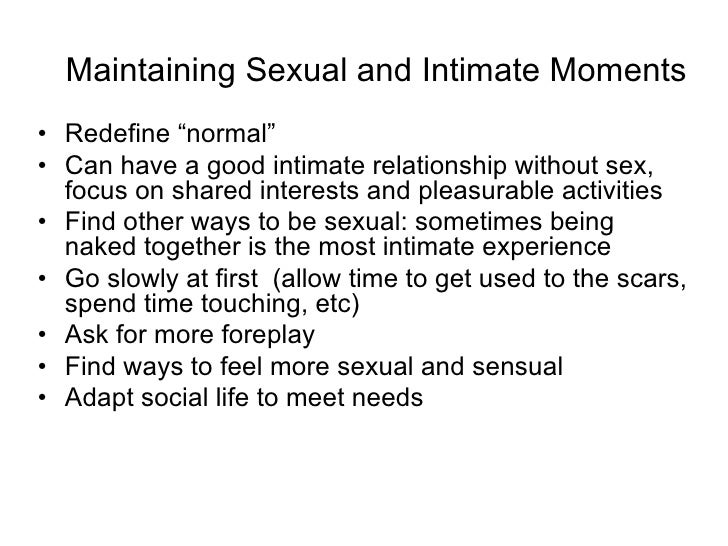 Maintaining Sexual and Intimate Moments

• Redefine “normal”
• Can have a good intimate relationship without sex, focus on shared interests and pleasurable activities
• Find other ways to be sexual: sometimes being naked together is the most intimate experience
• Go slowly at first  (allow time to get used to the scars, spend time touching, etc)
• Ask for more foreplay
• Find ways to feel more sexual and sensual
• Adapt social life to meet needs